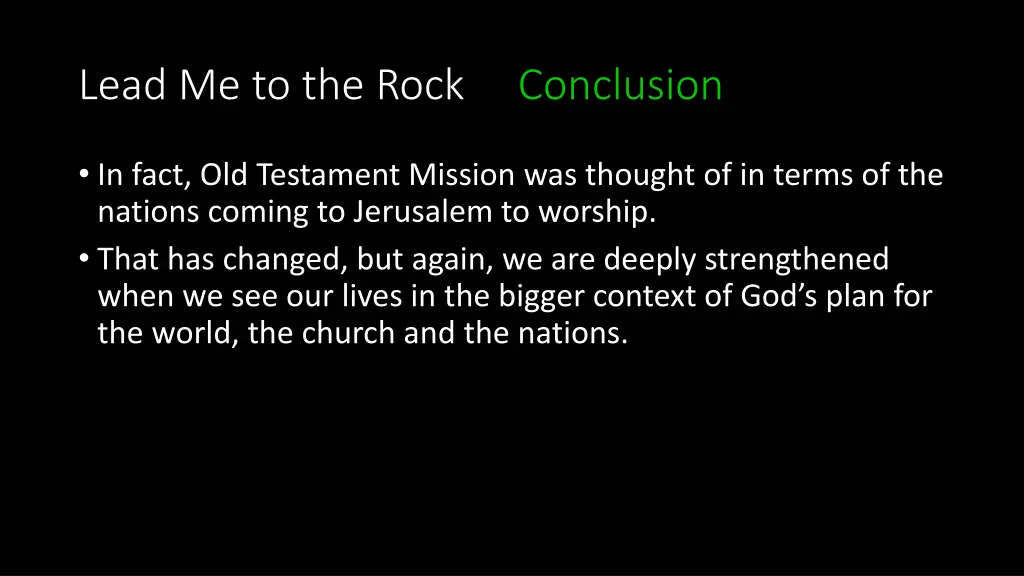 Lead Me to the Rock Conclusion

• In fact, Old Testament Mission was thought of in terms of the nations coming to Jerusalem to worship.

• That has changed, but again, we are deeply strengthened when we see our lives in the bigger context of God’s plan for the world, the church and the nations.